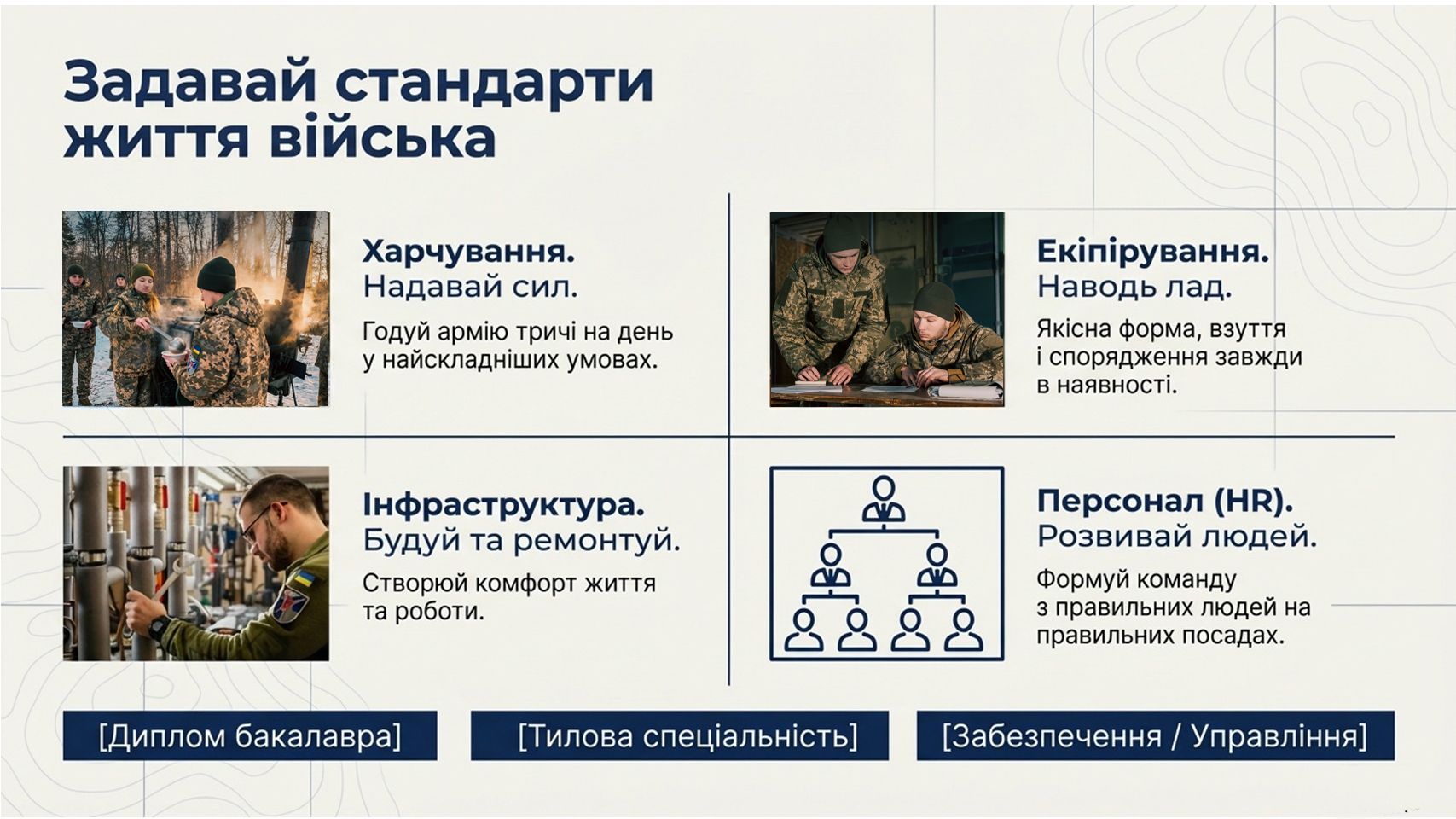 Задавай стандарти життя війська

Харчування.
Надавай сил.

Годуй армію тричі на день у найскладніших умовах.

Екіпірування.
Наводь лад.

Якісна форма, взуття і спорядження завжди в наявності.

Інфраструктура.
Будуй та ремонтуй.

Створюй комфорт життя та роботи.

Персонал (HR).
Розвивай людей.

Формуй команду з правильних людей на правильних посадах.

[Диплом бакалавра]

[Тилова спеціальність]

[Забезпечення / Управління]